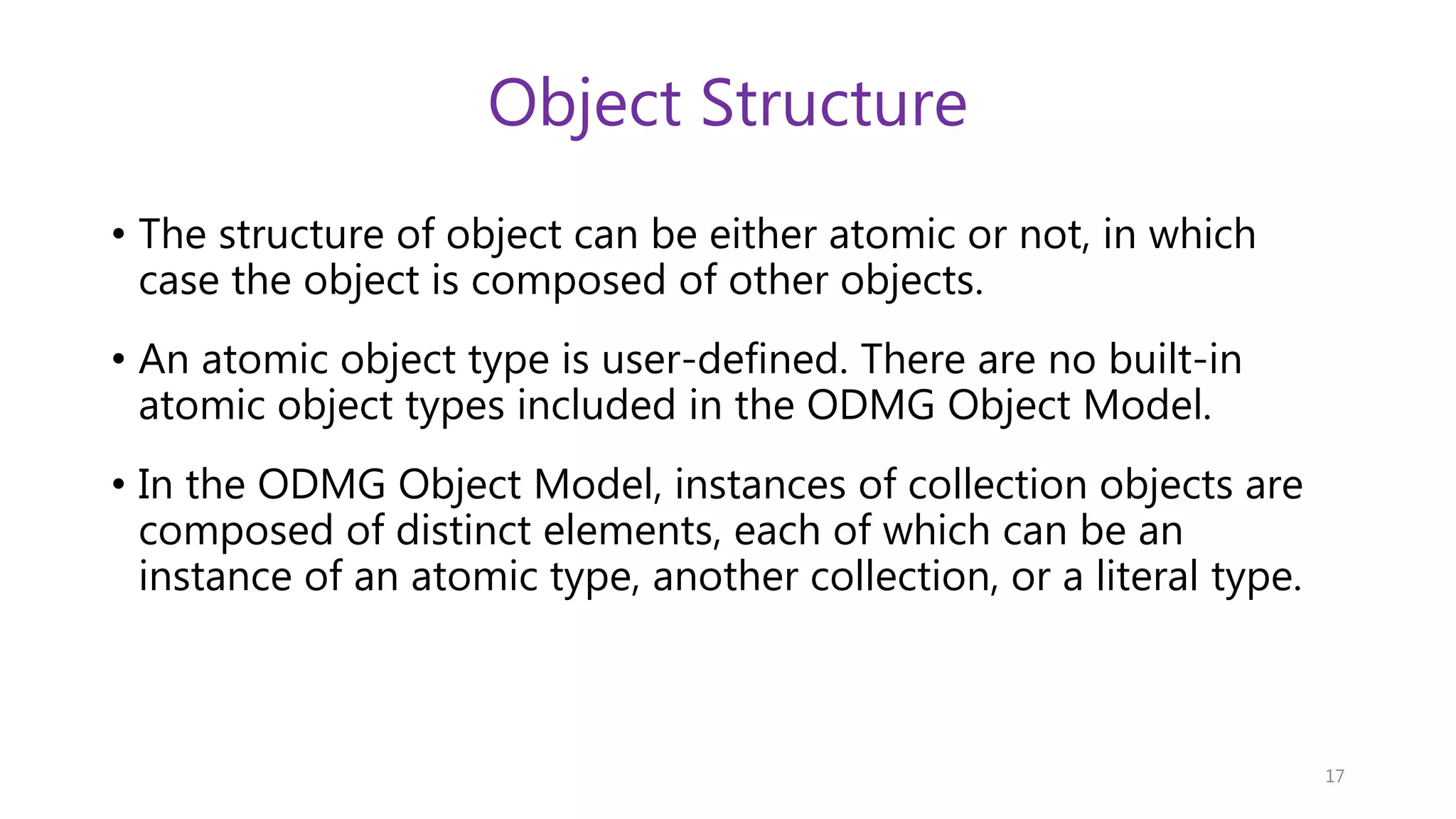 Object Structure

• The structure of object can be either atomic or not, in which case the object is composed of other objects.

• An atomic object type is user-defined. There are no built-in atomic object types included in the ODMG Object Model.

• In the ODMG Object Model, instances of collection objects are composed of distinct elements, each of which can be an instance of an atomic type, another collection, or a literal type.

17